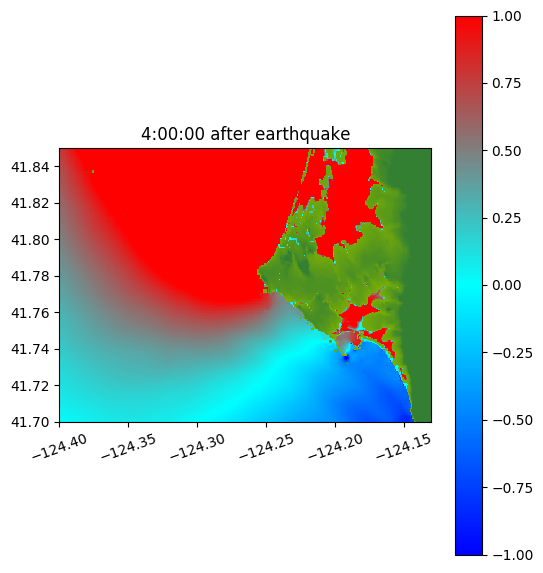 4:00:00 after earthquake

41.84
41.82
41.80
41.78
41.76
41.74
41.72
41.70

−124.40
−124.35
−124.30
−124.25
−124.20
−124.15

1.00
0.75
0.50
0.25
0.00
−0.25
−0.50
−0.75
−1.00